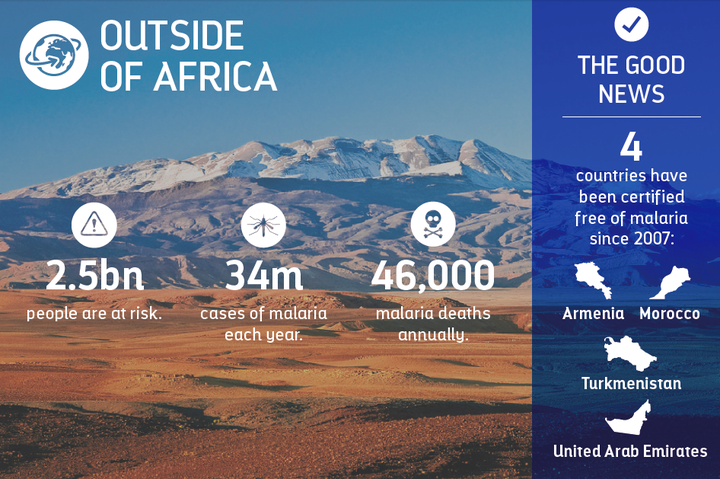 OUTSIDE OF AFRICA

2.5bn
people are at risk.

34m
cases of malaria each year.

46,000
malaria deaths annually.

THE GOOD NEWS

4
countries have been certified free of malaria since 2007:

Armenia
Morocco
Turkmenistan
United Arab Emirates